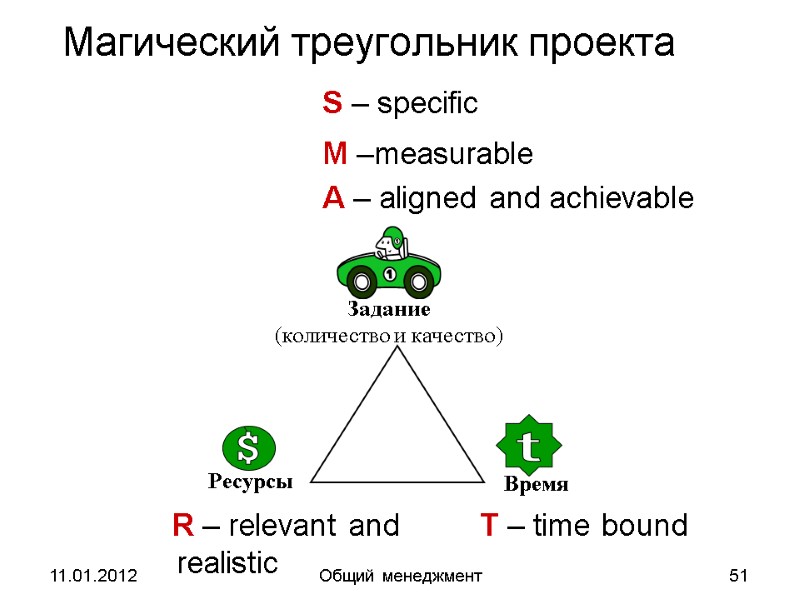 Магический треугольник проекта

S – specific

M –measurable

A – aligned and achievable

1

Задание
(количество и качество)

$

Ресурсы

t

Время

R – relevant and realistic

T – time bound

11.01.2012

Общий менеджмент

51